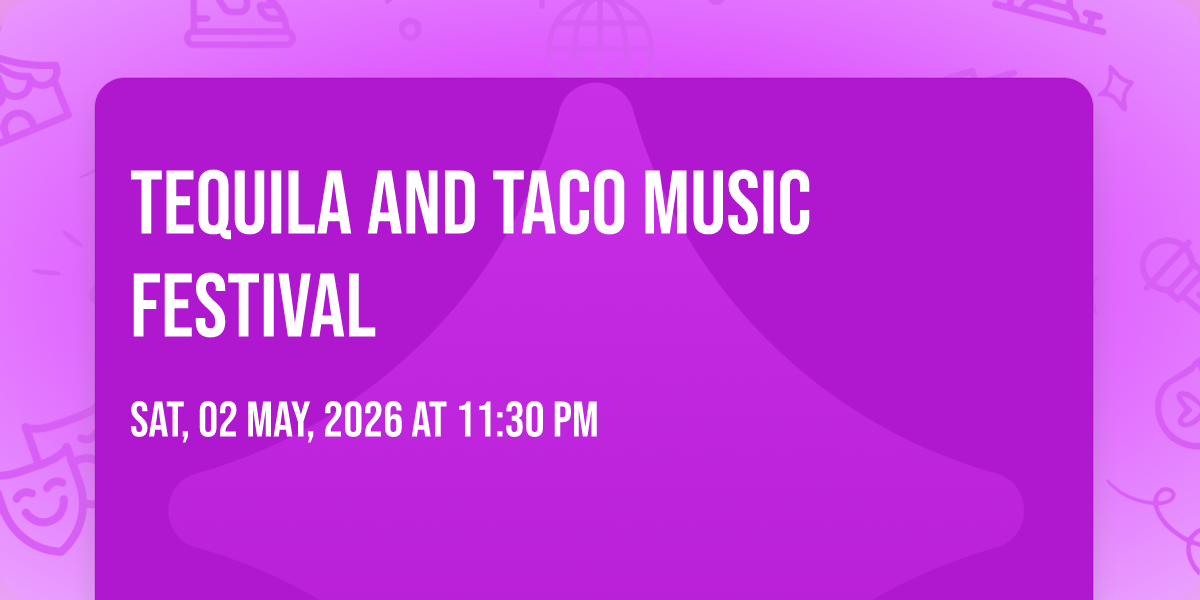 TEQUILA AND TACO MUSIC FESTIVAL

SAT, 02 MAY, 2026 AT 11:30 PM